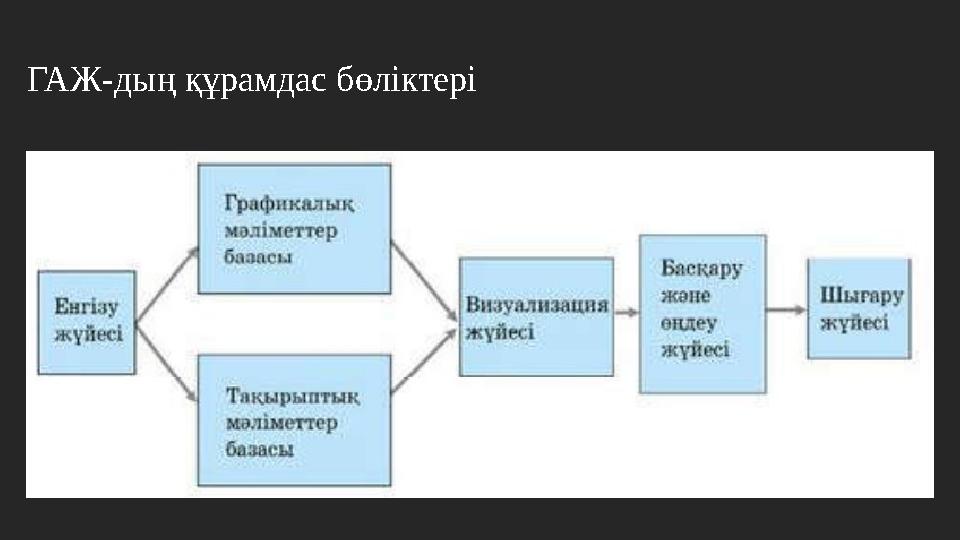 ГАЖ-дың құрамдас бөліктері

Енгізу жүйесі

Графикалық мәліметтер базасы

Тақырыптық мәліметтер базасы

Визуализация жүйесі

Басқару және өңдеу жүйесі

Шығару жүйесі